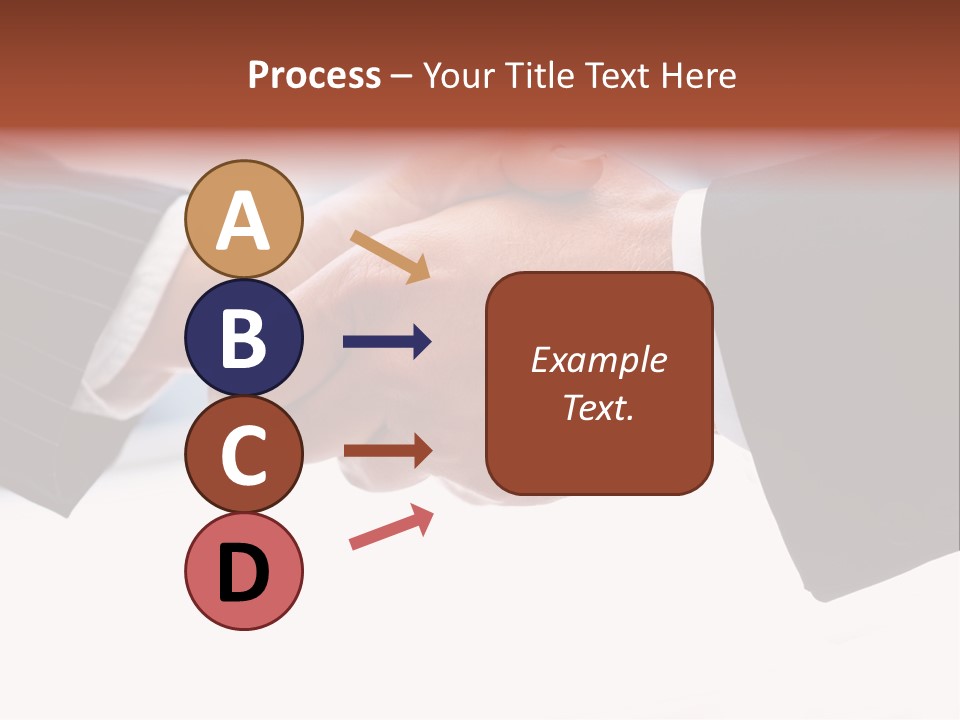 Process – Your Title Text Here

A

B

C

D

Example Text.